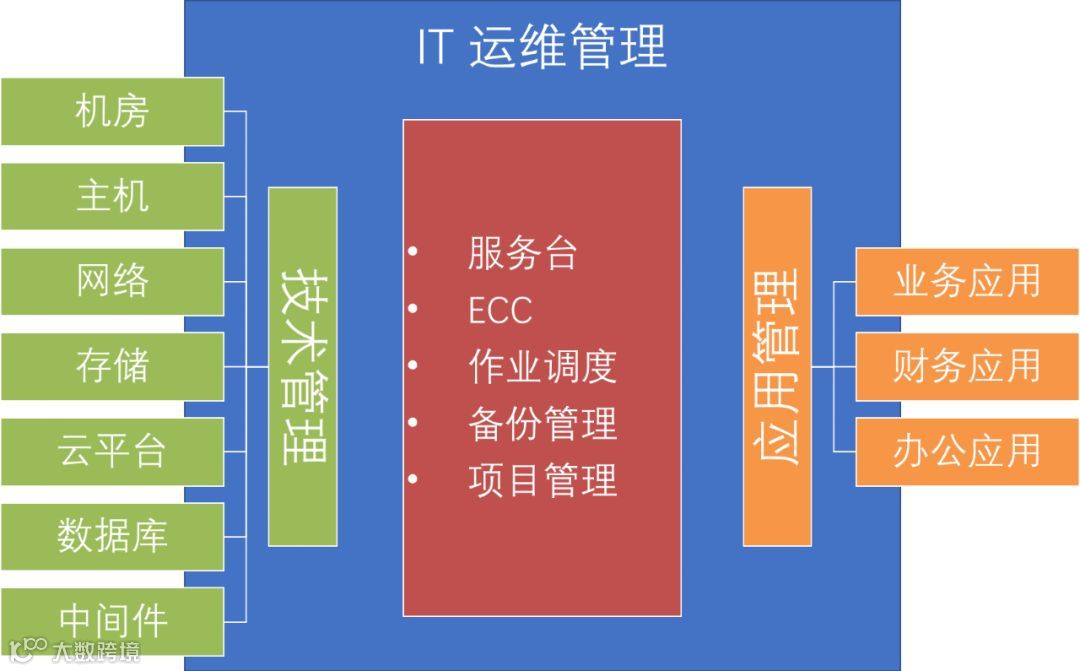 IT 运维管理

机房
主机
网络
存储
云平台
数据库
中间件

技术管理

• 服务台
• ECC
• 作业调度
• 备份管理
• 项目管理

应用管理

业务应用
财务应用
办公应用

大数跨境